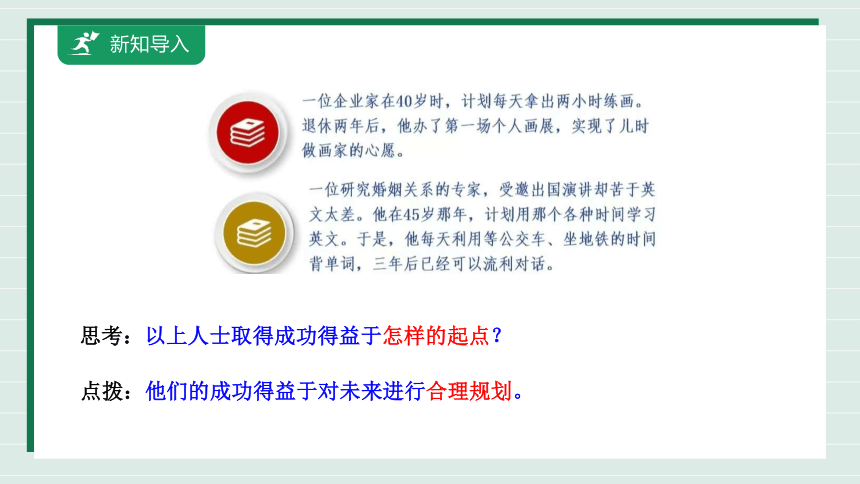 新知导入

一位企业家在40岁时，计划每天拿出两小时练画。退休两年后，他办了第一场个人画展，实现了儿时做画家的心愿。

一位研究婚姻关系的专家，受邀出国演讲却苦于英文太差。他在45岁那年，计划用那个各种时间学习英文。于是，他每天利用等公交车、坐地铁的时间背单词，三年后已经可以流利对话。

思考：以上人士取得成功得益于怎样的起点？

点拨：他们的成功得益于对未来进行合理规划。